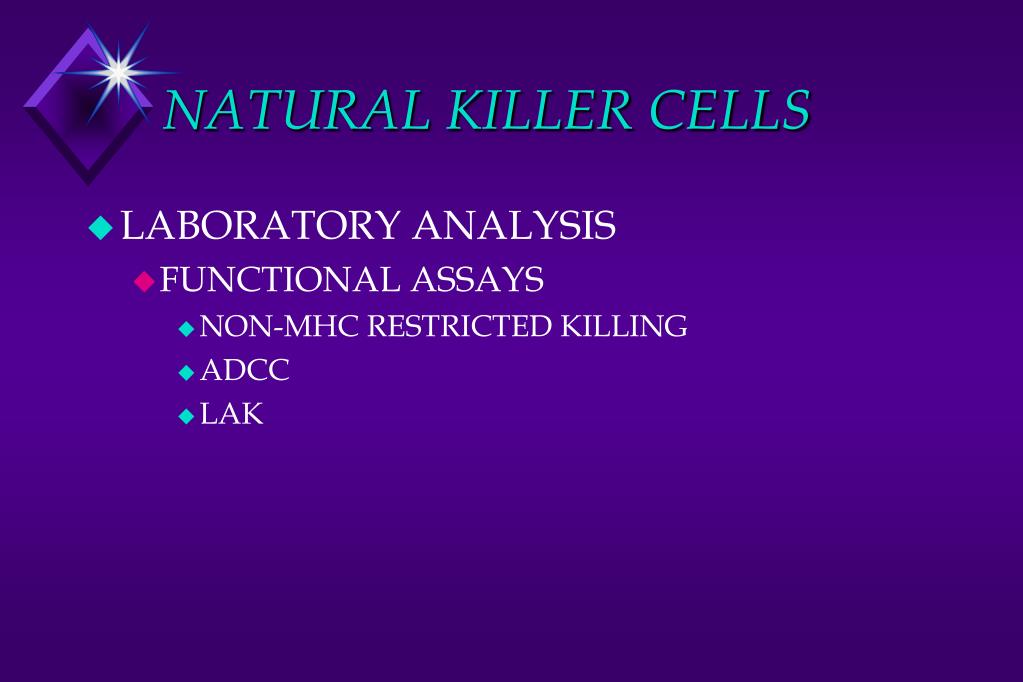 NATURAL KILLER CELLS

LABORATORY ANALYSIS

FUNCTIONAL ASSAYS

NON-MHC RESTRICTED KILLING

ADCC

LAK